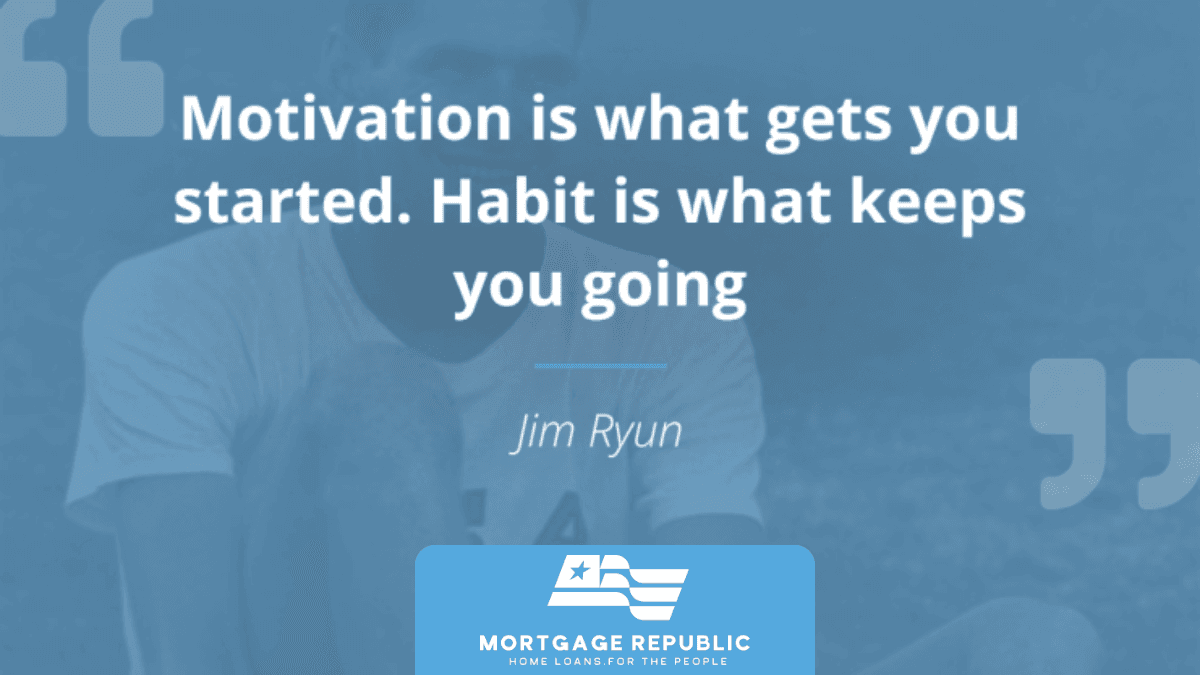 Motivation is what gets you started. Habit is what keeps you going

Jim Ryun

MORTGAGE REPUBLIC
HOME LOANS.FOR THE PEOPLE